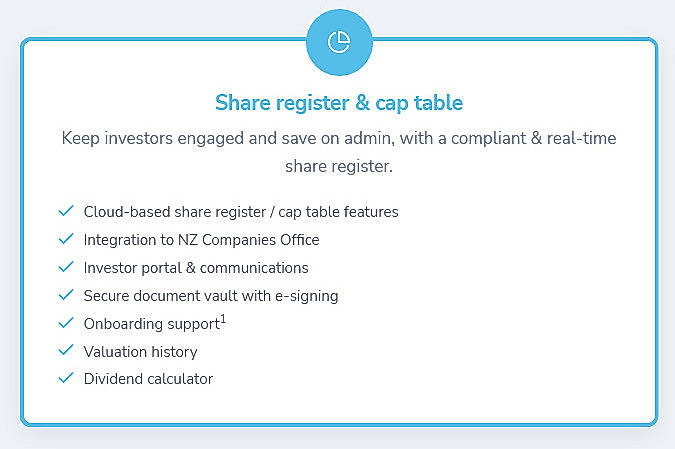 Share register & cap table

Keep investors engaged and save on admin, with a compliant & real-time share register.

✓ Cloud-based share register / cap table features
✓ Integration to NZ Companies Office
✓ Investor portal & communications
✓ Secure document vault with e-signing
✓ Onboarding support$^1$
✓ Valuation history
✓ Dividend calculator